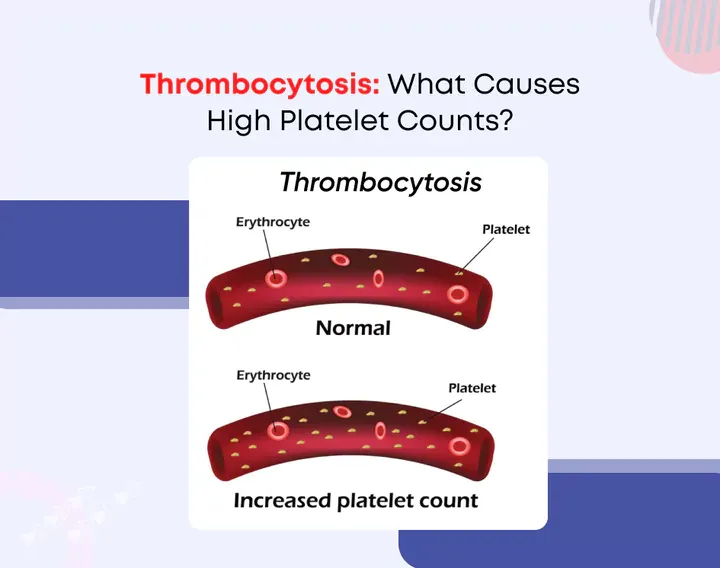 Thrombocytosis: What Causes High Platelet Counts?

Thrombocytosis

Erythrocyte

Platelet

Normal

Erythrocyte

Platelet

Increased platelet count